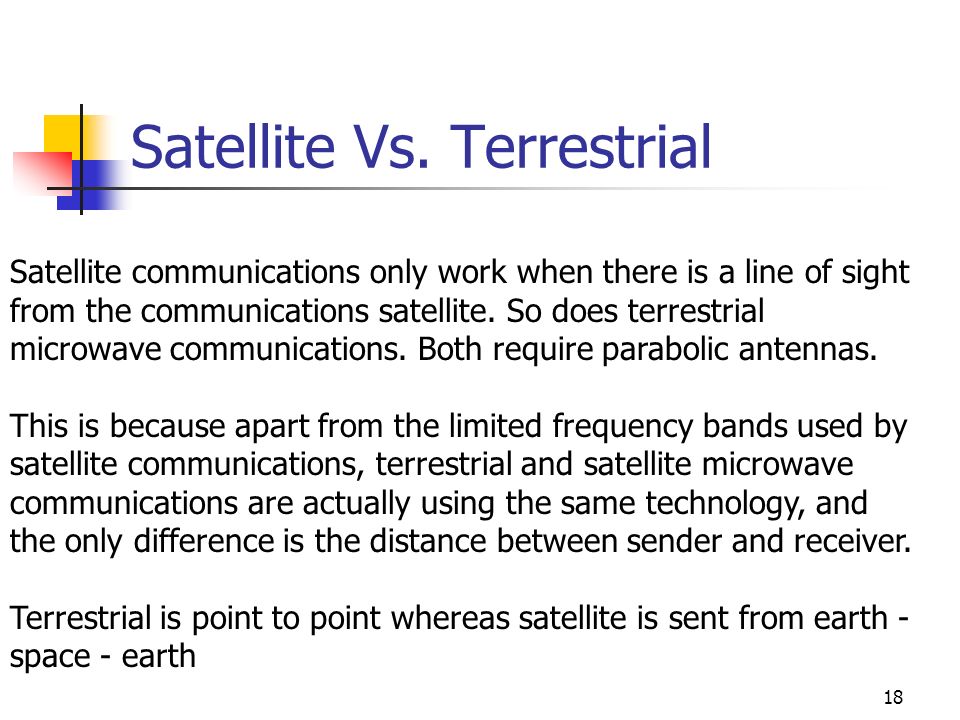 Satellite Vs. Terrestrial

Satellite communications only work when there is a line of sight from the communications satellite. So does terrestrial microwave communications. Both require parabolic antennas.

This is because apart from the limited frequency bands used by satellite communications, terrestrial and satellite microwave communications are actually using the same technology, and the only difference is the distance between sender and receiver.

Terrestrial is point to point whereas satellite is sent from earth - space - earth

18